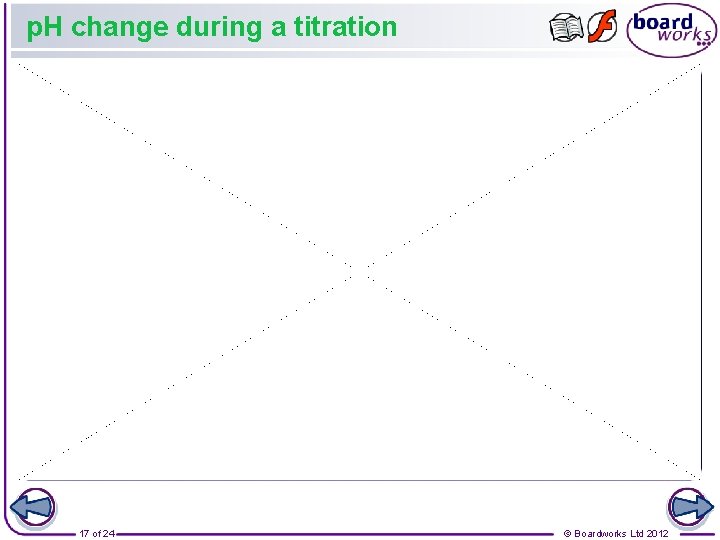 pH change during a titration

board works

17 of 24

© Boardworks Ltd 2012